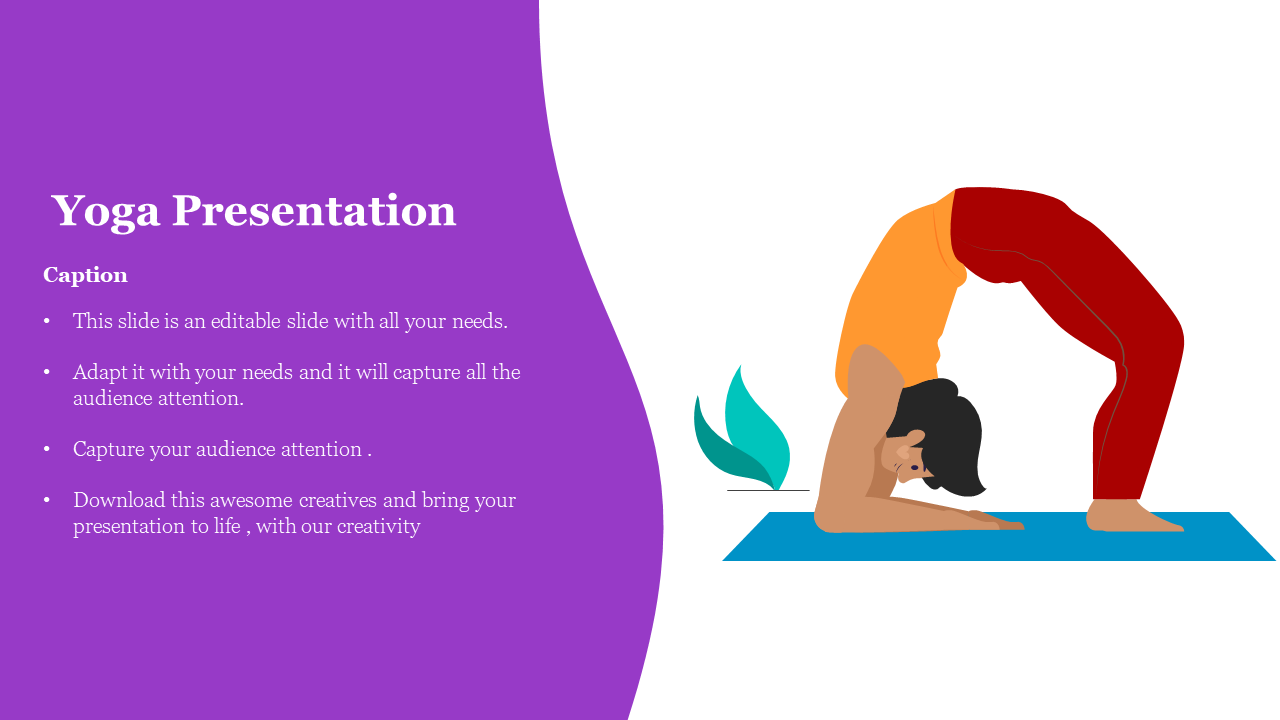 Yoga Presentation

Caption

• This slide is an editable slide with all your needs.

• Adapt it with your needs and it will capture all the audience attention.

• Capture your audience attention .

• Download this awesome creatives and bring your presentation to life , with our creativity